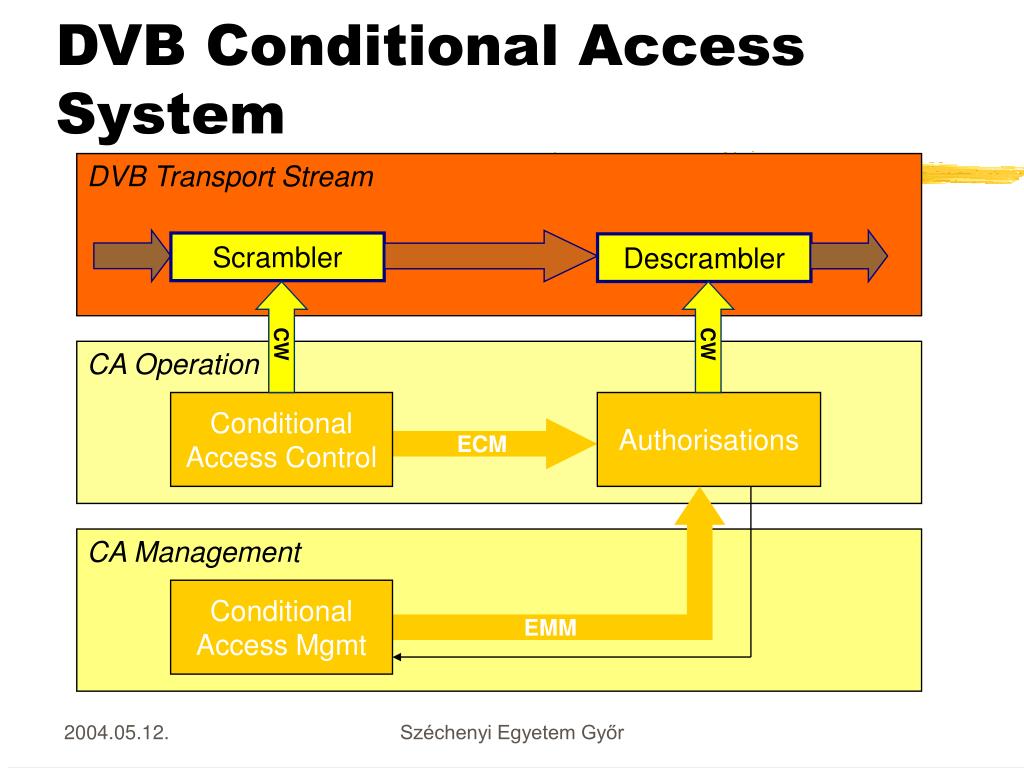 DVB Conditional Access System

DVB Transport Stream

Scrambler

Descrambler

CW

CW

CA Operation

Conditional Access Control

ECM

Authorisations

CA Management

Conditional Access Mgmt

EMM

2004.05.12.

Széchenyi Egyetem Győr